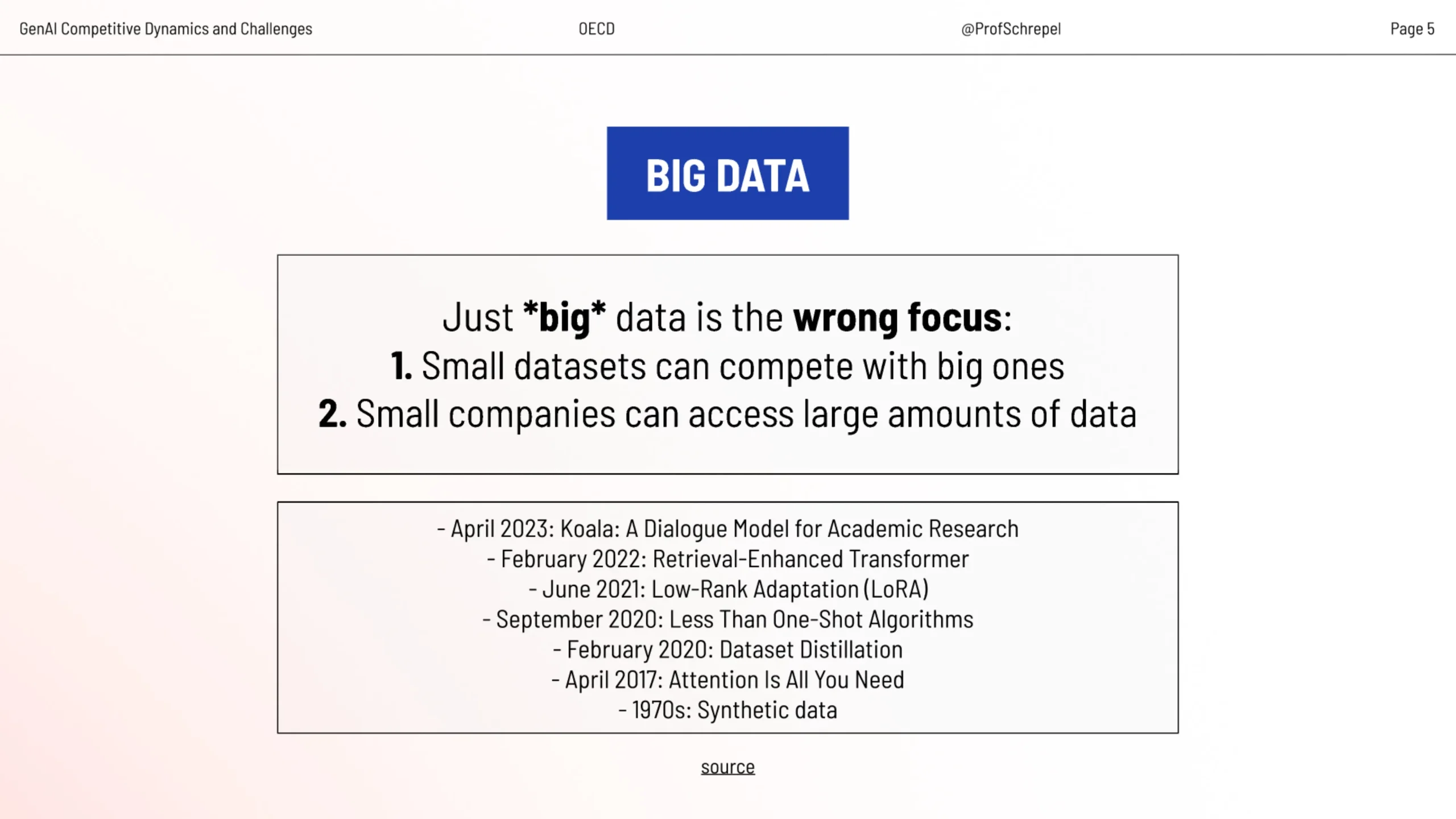 GenAI Competitive Dynamics and Challenges OECD @ProfSchrepel Page 5

BIG DATA

Just *big* data is the wrong focus:
1. Small datasets can compete with big ones
2. Small companies can access large amounts of data

- April 2023: Koala: A Dialogue Model for Academic Research
- February 2022: Retrieval-Enhanced Transformer
- June 2021: Low-Rank Adaptation (LoRA)
- September 2020: Less Than One-Shot Algorithms
- February 2020: Dataset Distillation
- April 2017: Attention Is All You Need
- 1970s: Synthetic data

source